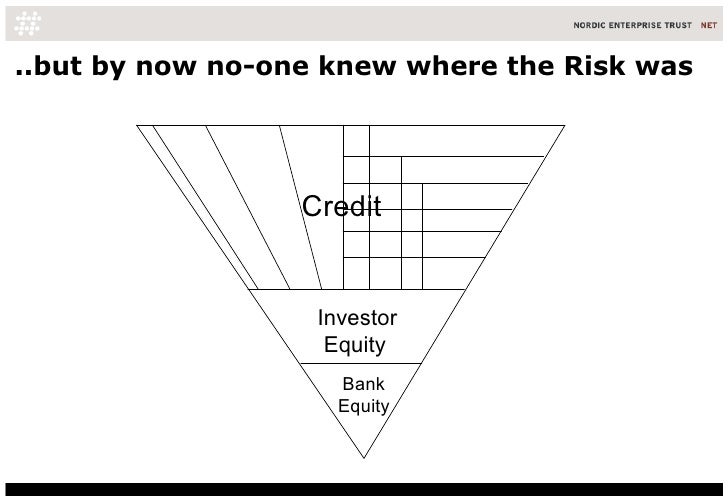 NORDIC ENTERPRISE TRUST NET

..but by now no-one knew where the Risk was

Credit

Investor Equity

Bank Equity